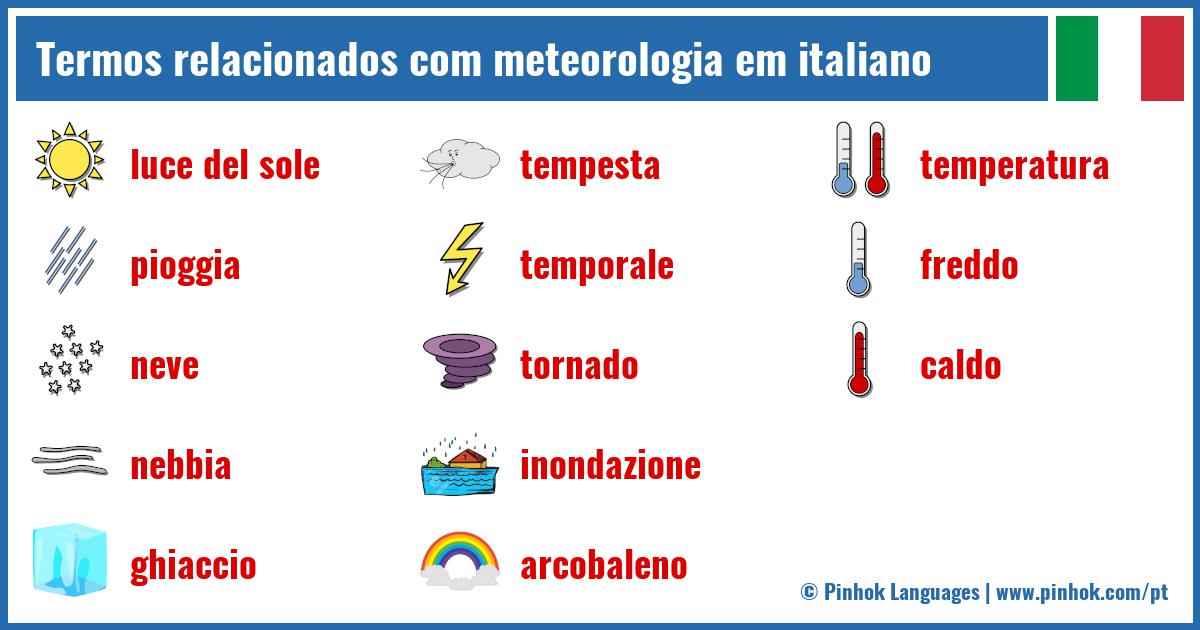 Termos relacionados com meteorologia em italiano

luce del sole

pioggia

neve

nebbia

ghiaccio

tempesta

temporale

tornado

inondazione

arcobaleno

temperatura

freddo

caldo

© Pinhok Languages | www.pinhok.com/pt